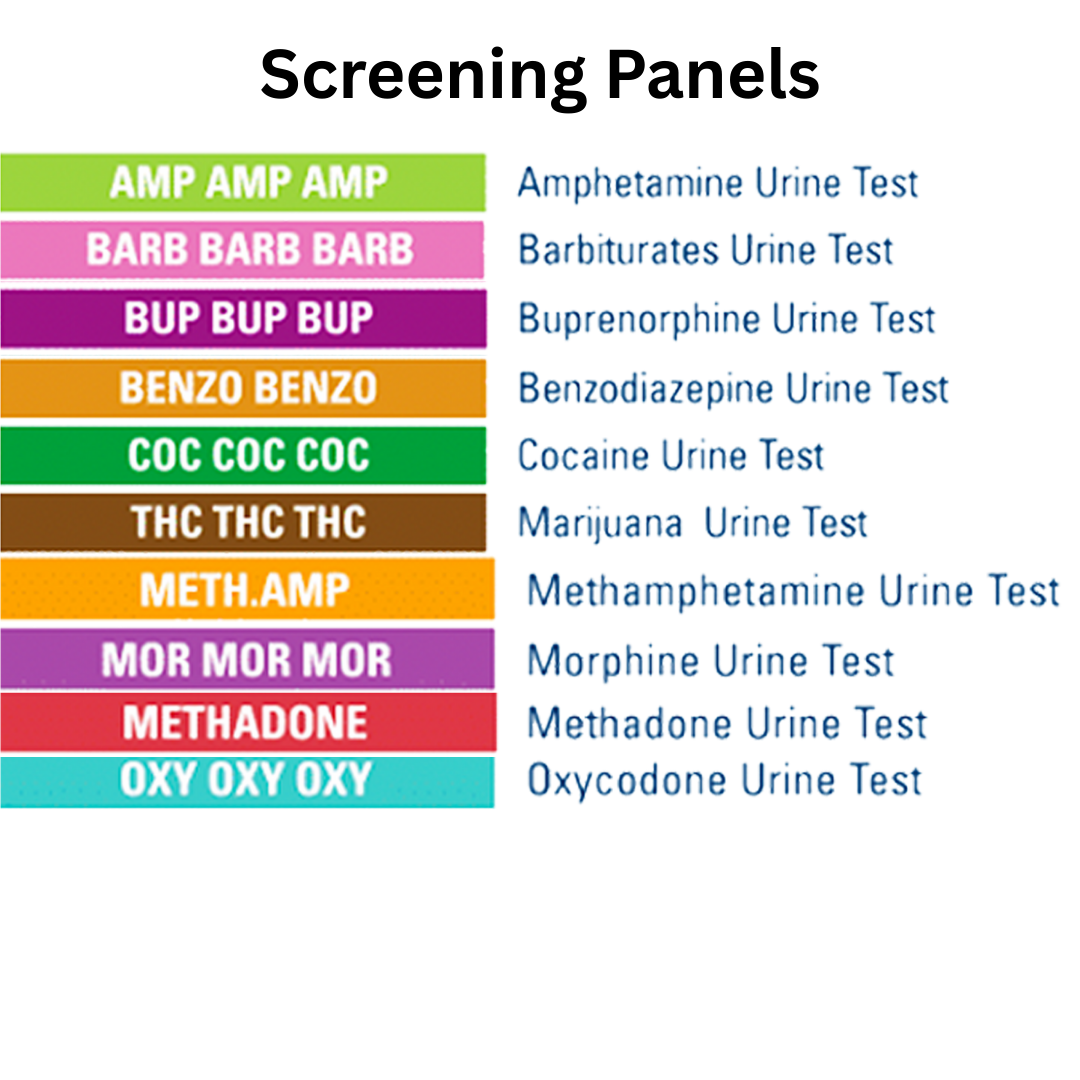 Screening Panels

AMP AMP AMP Amphetamine Urine Test

BARB BARB BARB Barbiturates Urine Test

BUP BUP BUP Buprenorphine Urine Test

BENZO BENZO Benzodiazepine Urine Test

COC COC COC Cocaine Urine Test

THC THC THC Marijuana Urine Test

METH.AMP Methamphetamine Urine Test

MOR MOR MOR Morphine Urine Test

METHADONE Methadone Urine Test

OXY OXY OXY Oxycodone Urine Test